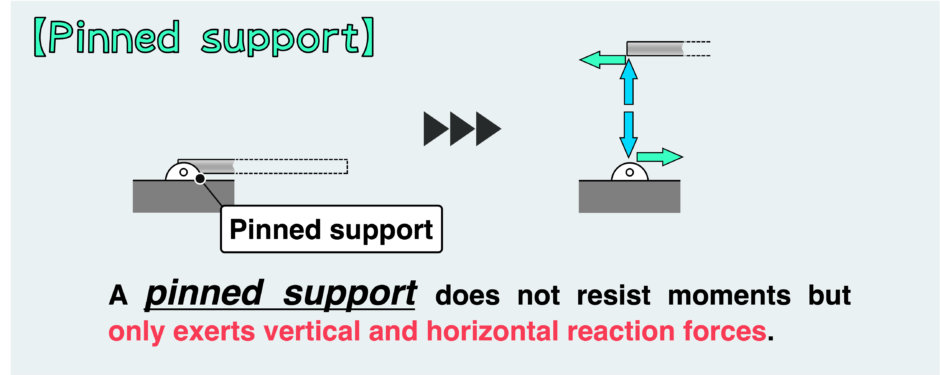 【Pinned support】

Pinned support

A pinned support does not resist moments but only exerts vertical and horizontal reaction forces.